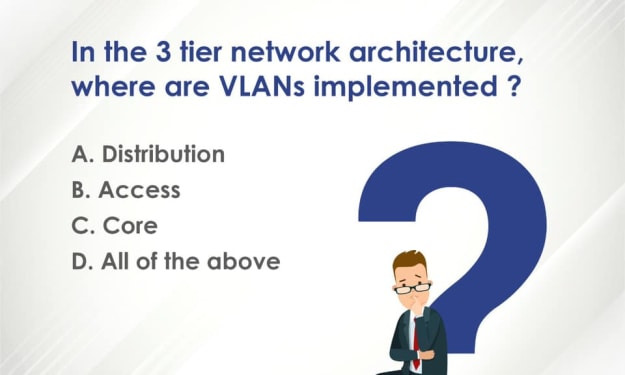 In the 3 tier network architecture, where are VLANs implemented ?

A. Distribution
B. Access
C. Core
D. All of the above